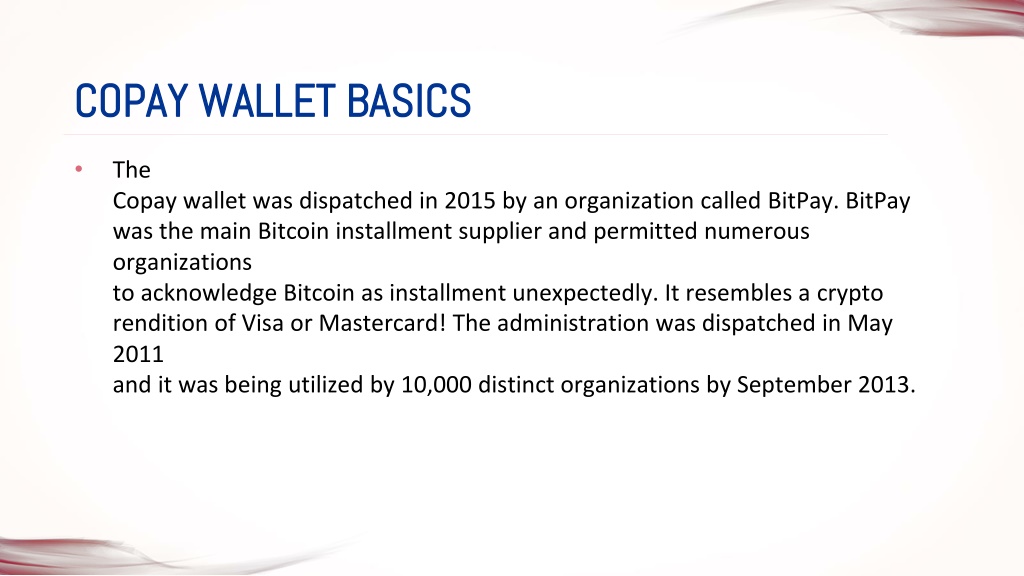 COPAY WALLET BASICS

• The Copay wallet was dispatched in 2015 by an organization called BitPay. BitPay was the main Bitcoin installment supplier and permitted numerous organizations to acknowledge Bitcoin as installment unexpectedly. It resembles a crypto rendition of Visa or Mastercard! The administration was dispatched in May 2011 and it was being utilized by 10,000 distinct organizations by September 2013.